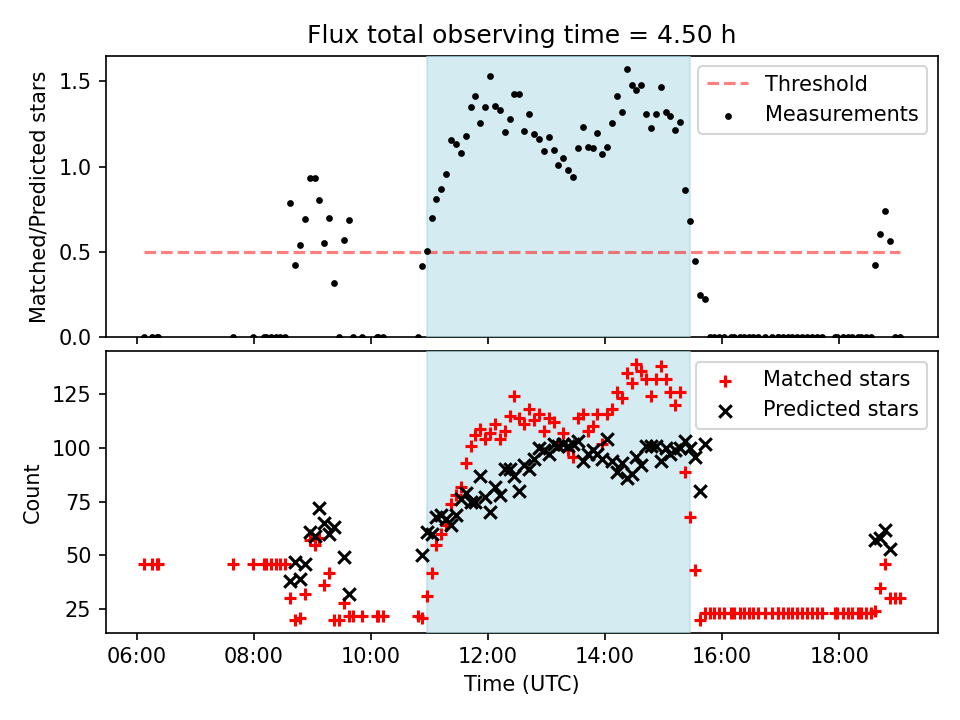 Flux total observing time = 4.50 h

Matched/Predicted stars

1.5
1.0
0.5
0.0

Threshold
Measurements

Count

125
100
75
50
25

Matched stars
Predicted stars

06:00
08:00
10:00
12:00
14:00
16:00
18:00

Time (UTC)